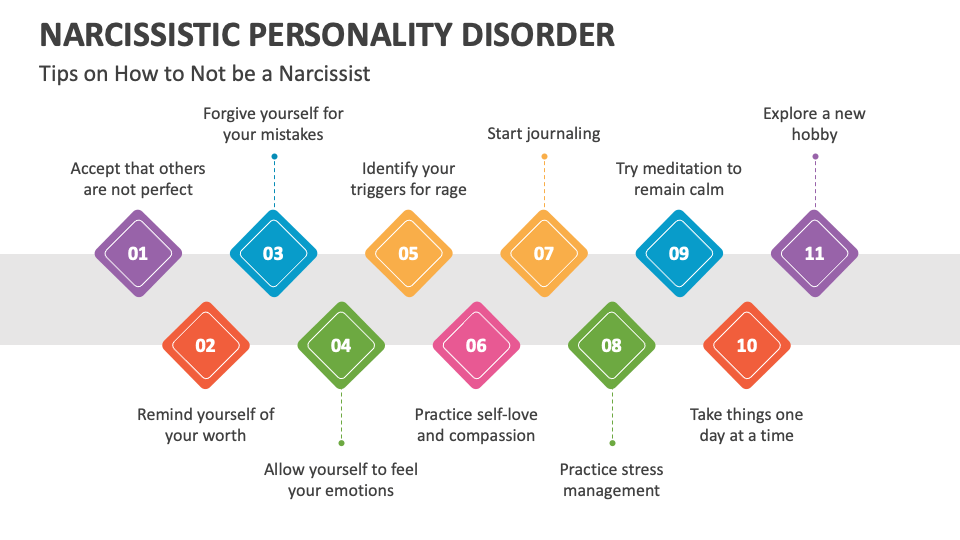 NARCISSISTIC PERSONALITY DISORDER

Tips on How to Not be a Narcissist

01
Accept that others are not perfect

02
Remind yourself of your worth

03
Forgive yourself for your mistakes

04
Allow yourself to feel your emotions

05
Identify your triggers for rage

06
Practice self-love and compassion

07
Start journaling

08
Practice stress management

09
Try meditation to remain calm

10
Take things one day at a time

11
Explore a new hobby